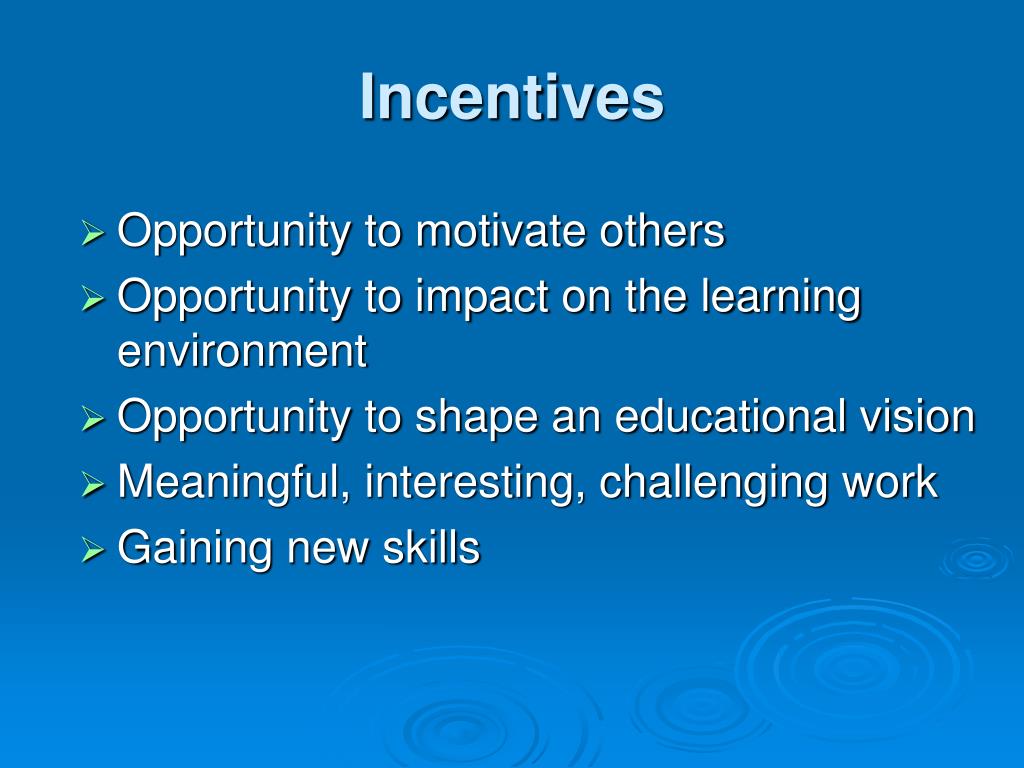 Incentives

➢ Opportunity to motivate others
➢ Opportunity to impact on the learning environment
➢ Opportunity to shape an educational vision
➢ Meaningful, interesting, challenging work
➢ Gaining new skills